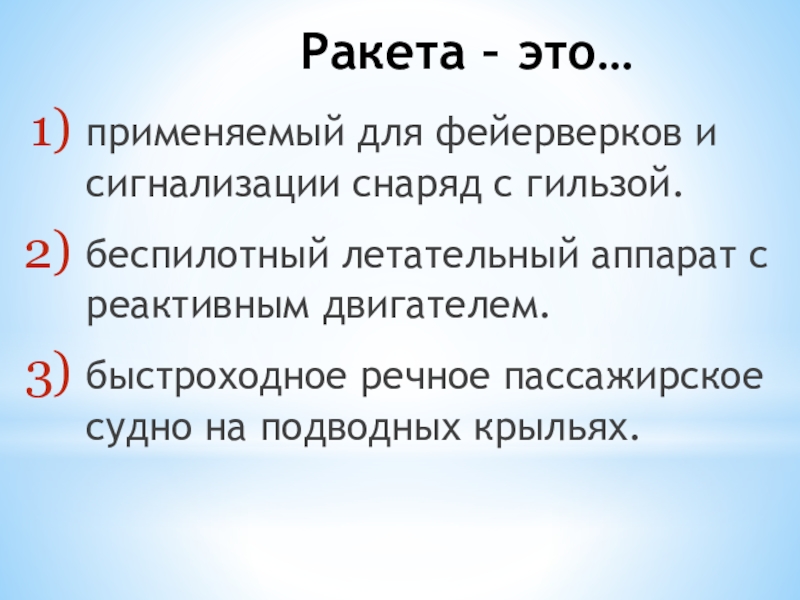 Ракета – это…

1) применяемый для фейерверков и сигнализации снаряд с гильзой.

2) беспилотный летательный аппарат с реактивным двигателем.

3) быстроходное речное пассажирское судно на подводных крыльях.